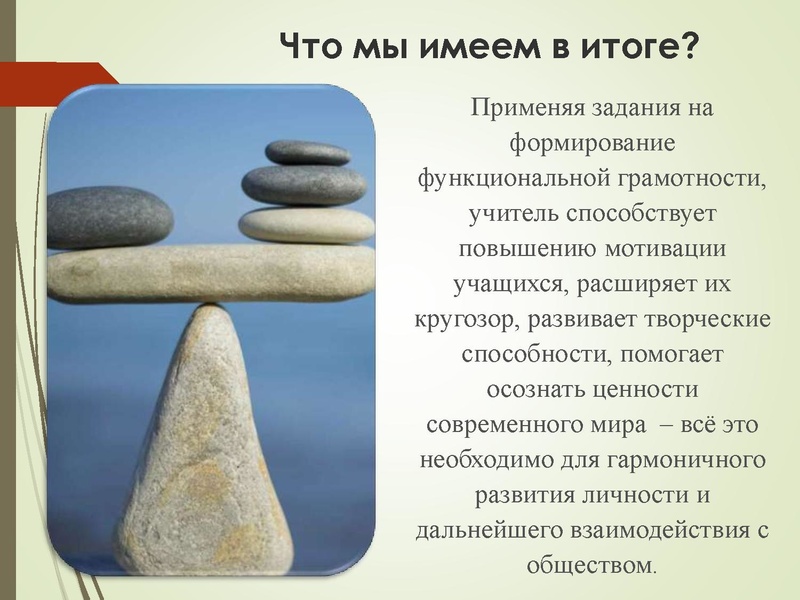 Что мы имеем в итоге?

Применяя задания на формирование функциональной грамотности, учитель способствует повышению мотивации учащихся, расширяет их кругозор, развивает творческие способности, помогает осознать ценности современного мира – всё это необходимо для гармоничного развития личности и дальнейшего взаимодействия с обществом.